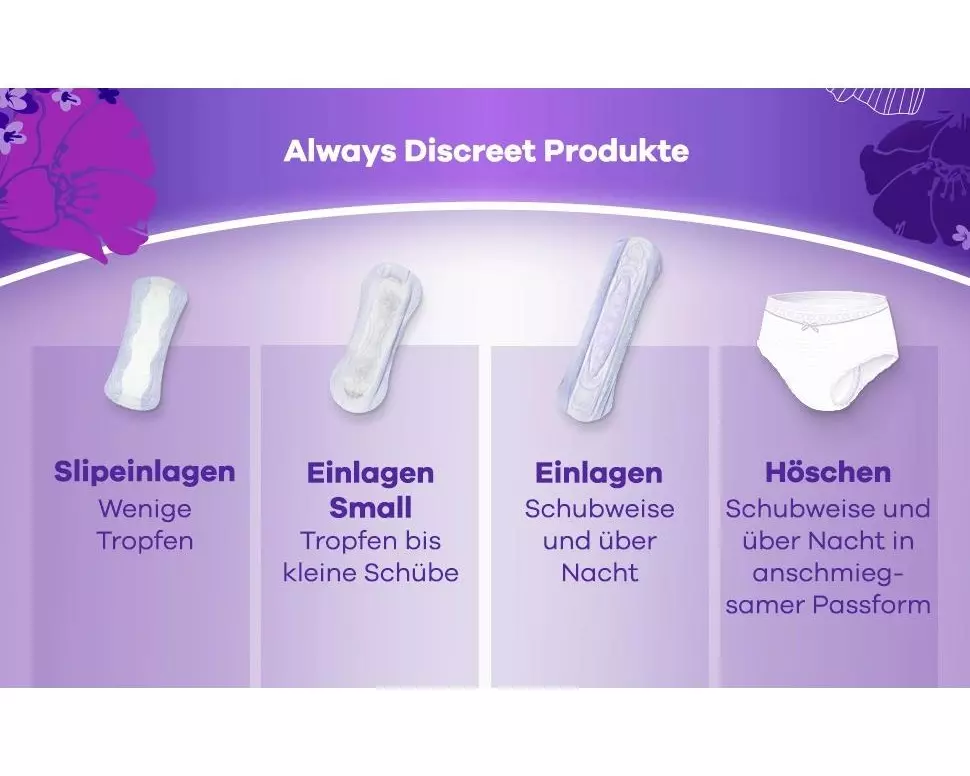 Always Discreet Produkte

Slipeinlagen
Wenige Tropfen

Einlagen Small
Tropfen bis kleine Schübe

Einlagen
Schubweise und über Nacht

Höschen
Schubweise und über Nacht in anschmiegsamer Passform